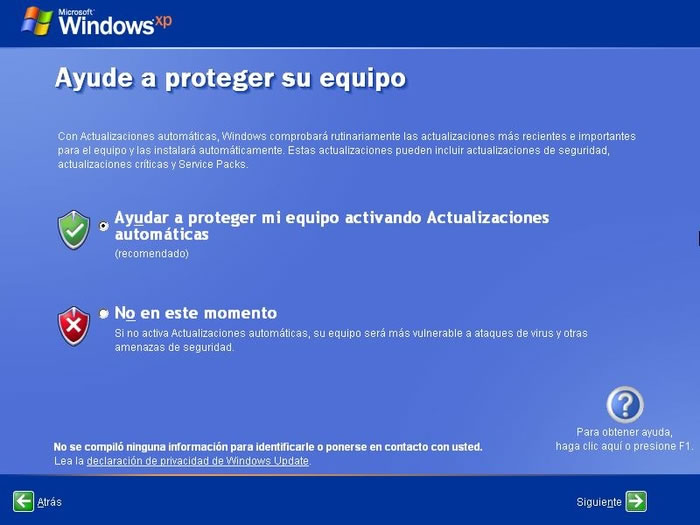 Microsoft Windows xp

Ayude a proteger su equipo

Con Actualizaciones automáticas, Windows comprobará rutinariamente las actualizaciones más recientes e importantes para el equipo y las instalará automáticamente. Estas actualizaciones pueden incluir actualizaciones de seguridad, actualizaciones críticas y Service Packs.

Ayudar a proteger mi equipo activando Actualizaciones automáticas
(recomendado)

No en este momento
Si no activa Actualizaciones automáticas, su equipo será más vulnerable a ataques de virus y otras amenazas de seguridad.

Para obtener ayuda, haga clic aquí o presione F1.

No se compiló ninguna información para identificarle o ponerse en contacto con usted.
Lea la declaración de privacidad de Windows Update.

Atrás

Siguiente